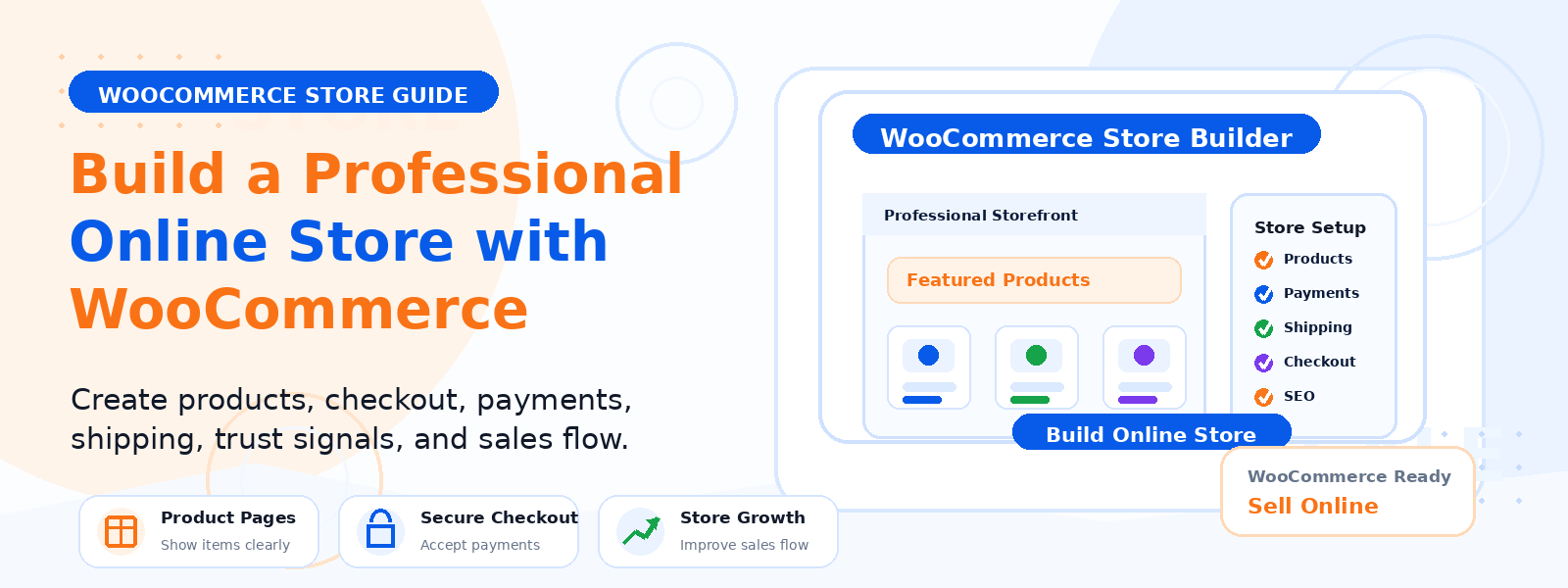 WOOCOMMERCE STORE GUIDE

Build a Professional Online Store with WooCommerce

Create products, checkout, payments, shipping, trust signals, and sales flow.

Product Pages
Show items clearly

Secure Checkout
Accept payments

Store Growth
Improve sales flow

WooCommerce Store Builder

Professional Storefront

Featured Products

Store Setup
Products
Payments
Shipping
Checkout
SEO

Build Online Store

WooCommerce Ready
Sell Online